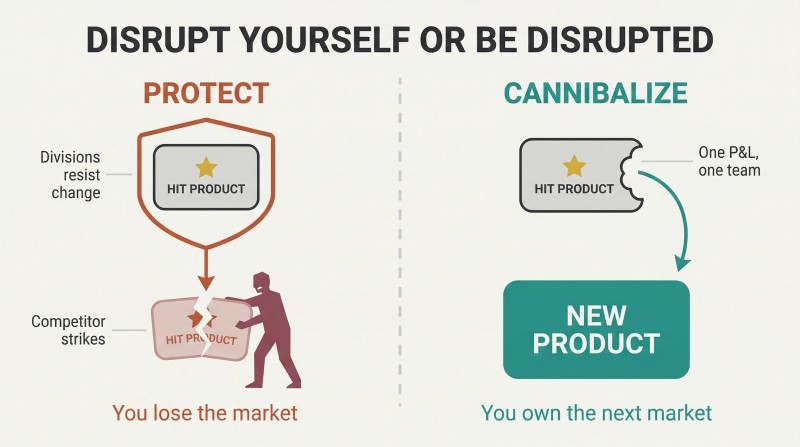 DISRUPT YOURSELF OR BE DISRUPTED

PROTECT

Divisions resist change

HIT PRODUCT

Competitor strikes

HIT PRODUCT

You lose the market

CANNIBALIZE

HIT PRODUCT

One P&L, one team

NEW PRODUCT

You own the next market